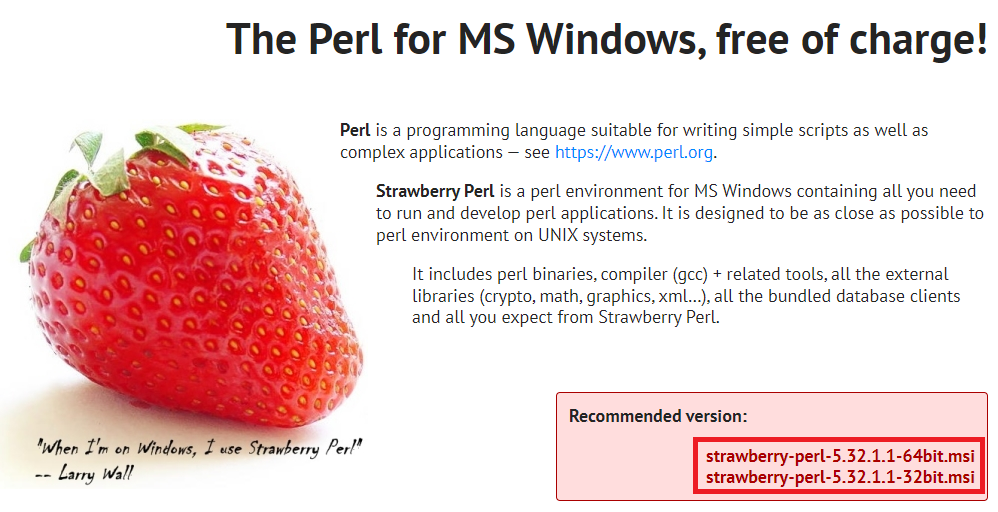 The Perl for MS Windows, free of charge!

Perl is a programming language suitable for writing simple scripts as well as complex applications — see https://www.perl.org.

Strawberry Perl is a perl environment for MS Windows containing all you need to run and develop perl applications. It is designed to be as close as possible to perl environment on UNIX systems.

It includes perl binaries, compiler (gcc) + related tools, all the external libraries (crypto, math, graphics, xml...), all the bundled database clients and all you expect from Strawberry Perl.

"When I'm on Windows, I use Strawberry Perl"
-- Larry Wall

Recommended version:

strawberry-perl-5.32.1.1-64bit.msi
strawberry-perl-5.32.1.1-32bit.msi